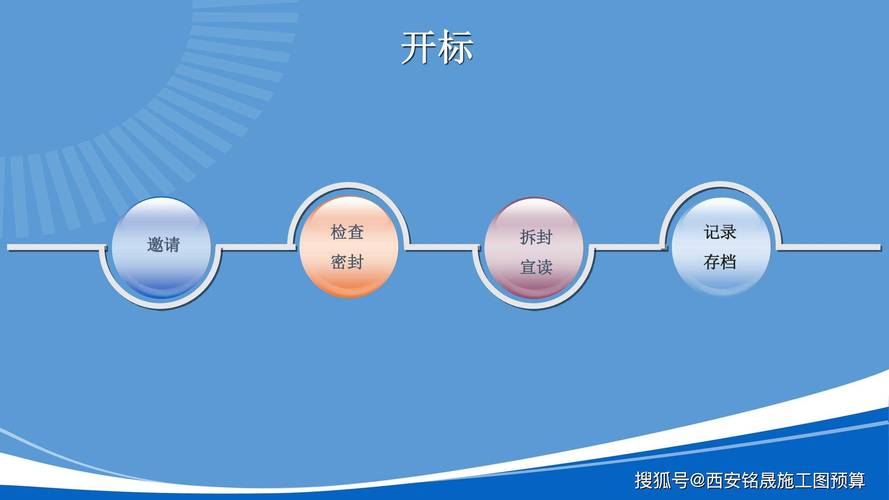 开标

邀请

检查
密封

拆封
宣读

记录
存档

搜狐号@西安铭晟施工图预算